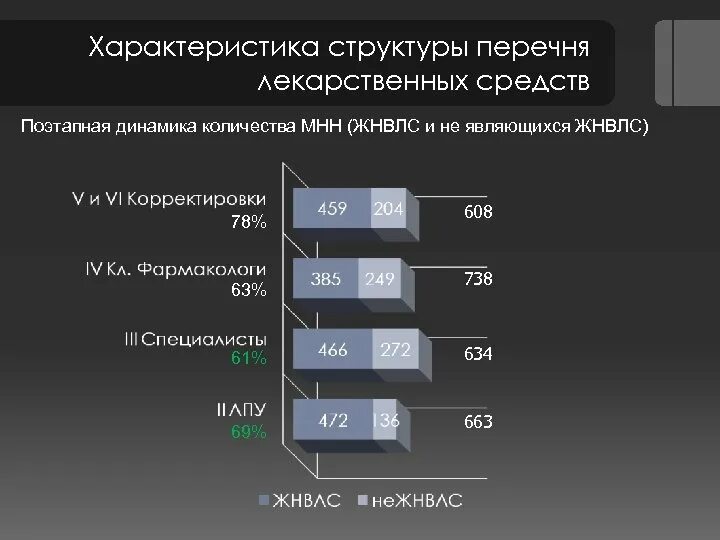 Характеристика структуры перечня лекарственных средств

Поэтапная динамика количества МНН (ЖНВЛС и не являющихся ЖНВЛС)

V и VI Корректировки
78%

459 204 608

IV Кл. Фармакологи
63%

385 249 738

III Специалисты
61%

466 272 634

II ЛПУ
69%

472 136 663

ЖНВЛС неЖНВЛС